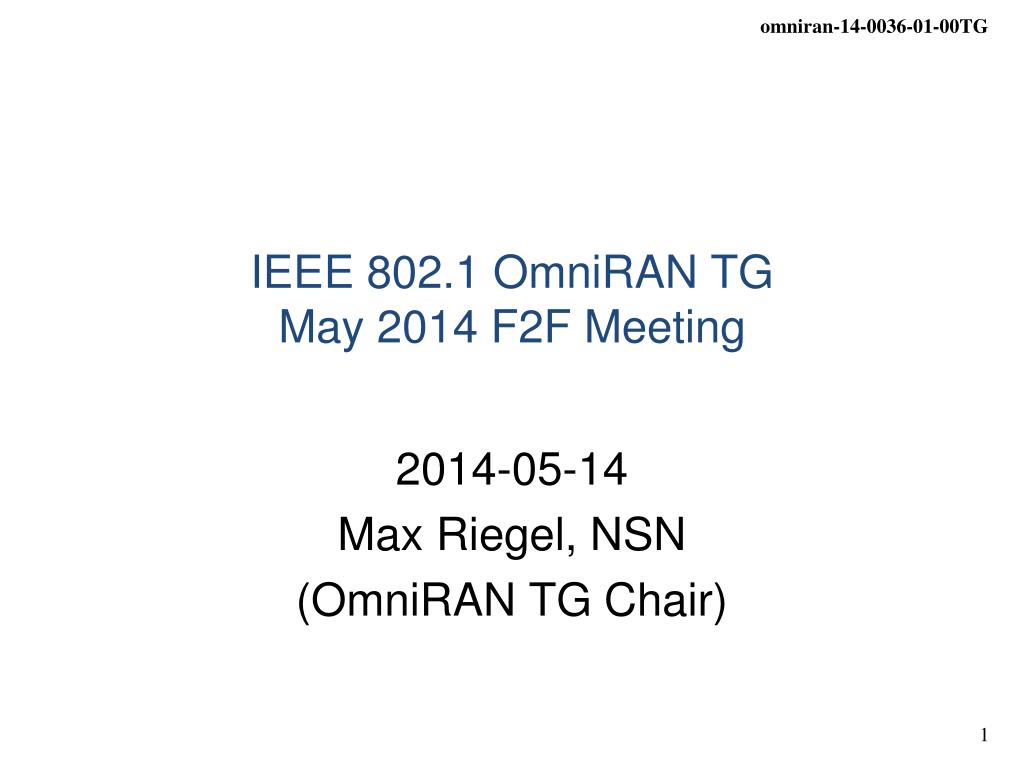 omniran-14-0036-01-00TG

IEEE 802.1 OmniRAN TG
May 2014 F2F Meeting

2014-05-14
Max Riegel, NSN
(OmniRAN TG Chair)

1